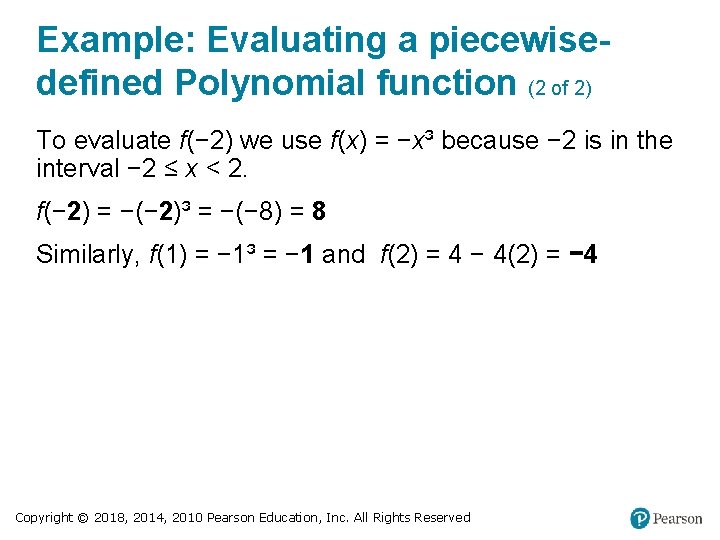 Example: Evaluating a piecewise-defined Polynomial function (2 of 2)

To evaluate $f(-2)$ we use $f(x) = -x^3$ because $-2$ is in the interval $-2 \leq x < 2$.

$f(-2) = -(-2)^3 = -(-8) = 8$

Similarly, $f(1) = -1^3 = -1$ and $f(2) = 4 - 4(2) = -4$

Copyright © 2018, 2014, 2010 Pearson Education, Inc. All Rights Reserved

Pearson